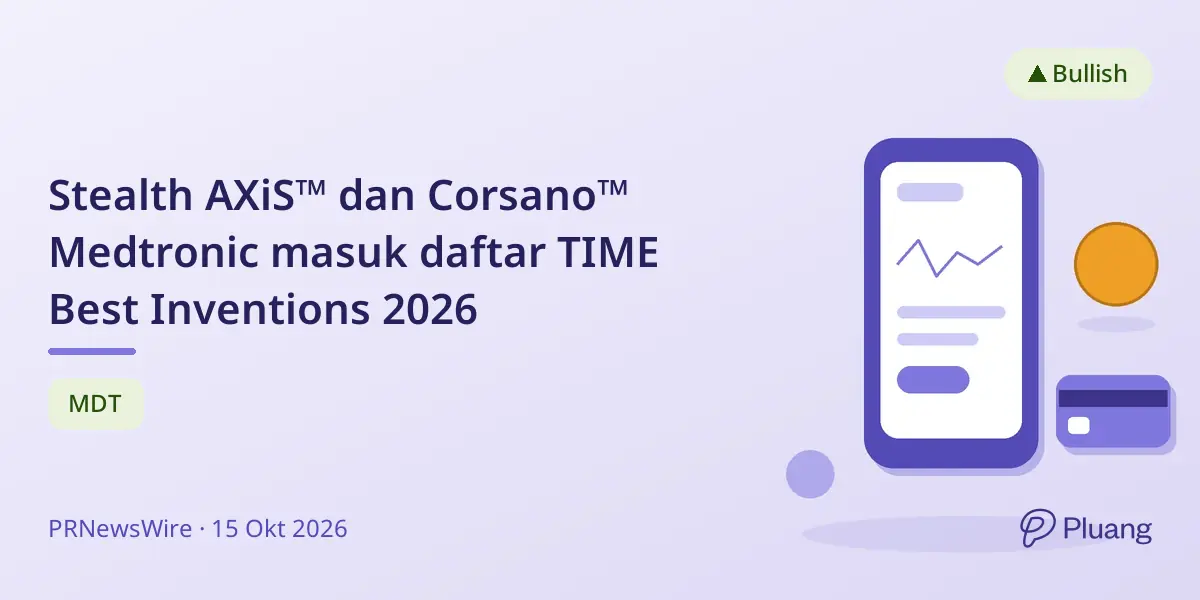 ▲ Bullish

Stealth AXiS™ dan Corsano™ Medtronic masuk daftar TIME Best Inventions 2026

MDT

PRNewsWire · 15 Okt 2026

Pluang